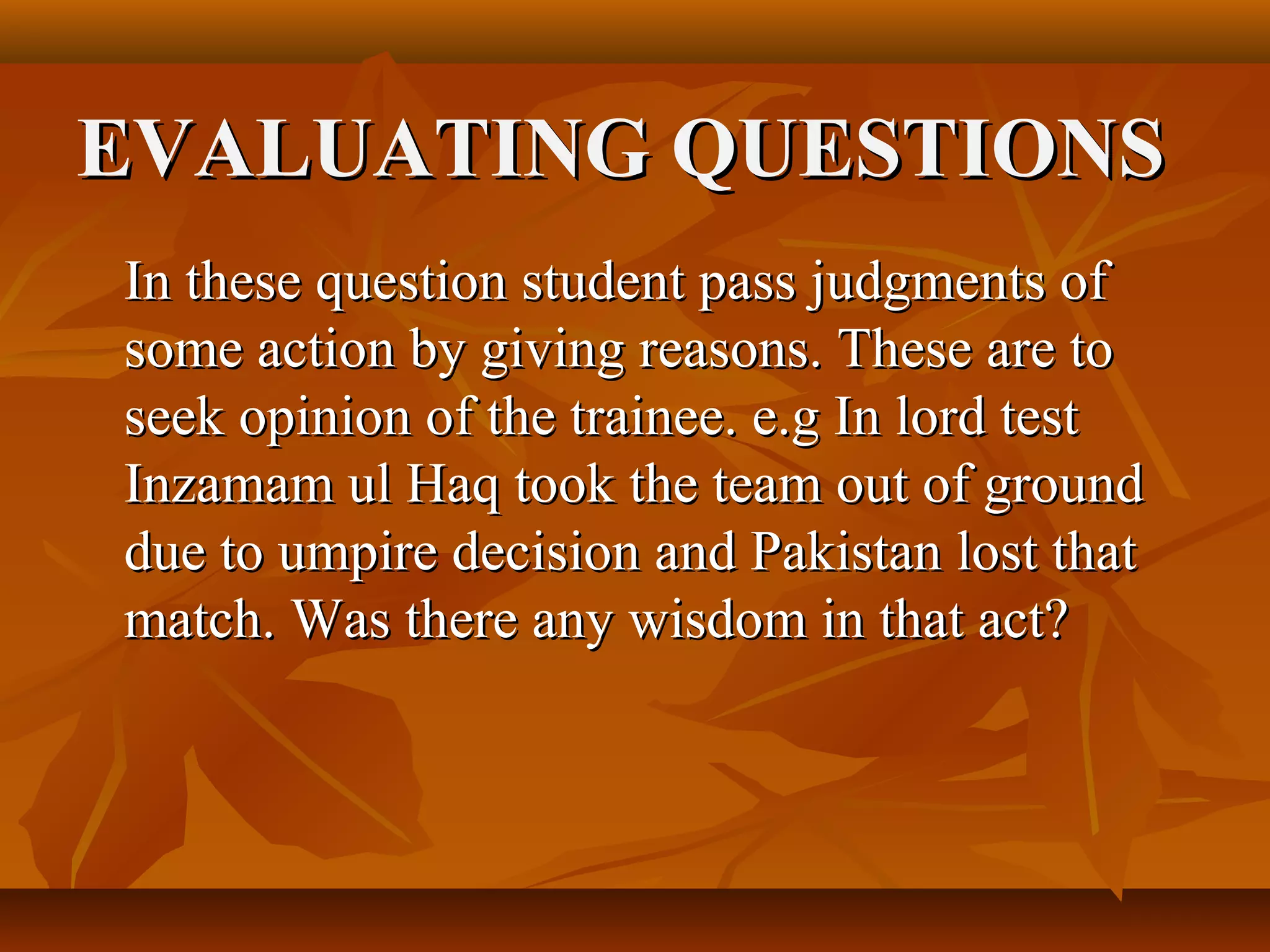 EVALUATING QUESTIONS

In these question student pass judgments of some action by giving reasons. These are to seek opinion of the trainee. e.g In lord test Inzamam ul Haq took the team out of ground due to umpire decision and Pakistan lost that match. Was there any wisdom in that act?